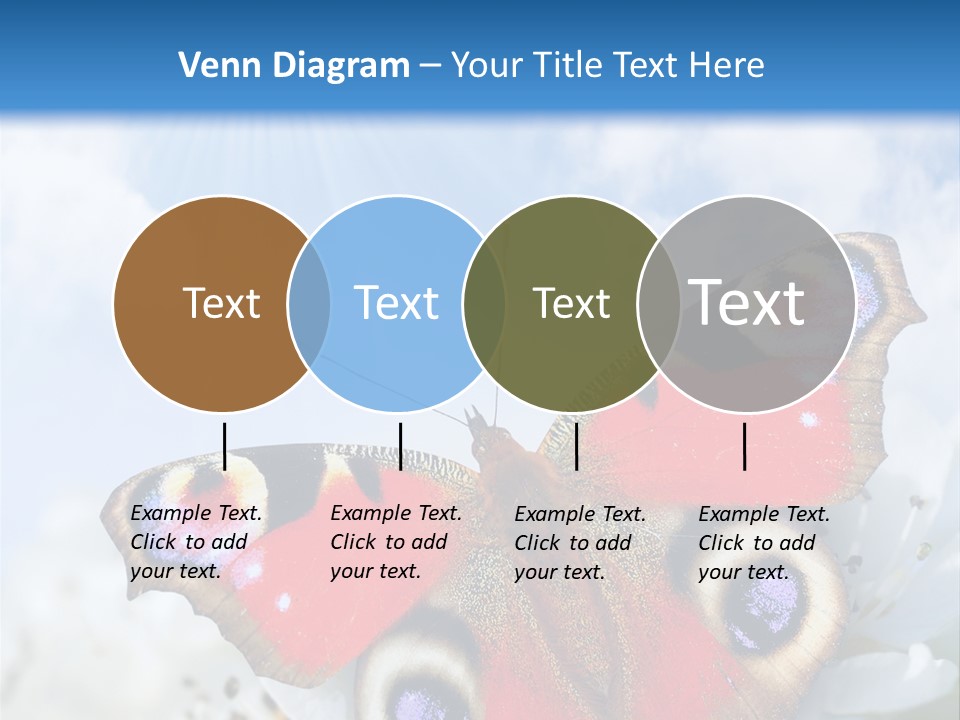 Venn Diagram – Your Title Text Here

Text

Text

Text

Text

Example Text. Click to add your text.

Example Text. Click to add your text.

Example Text. Click to add your text.

Example Text. Click to add your text.